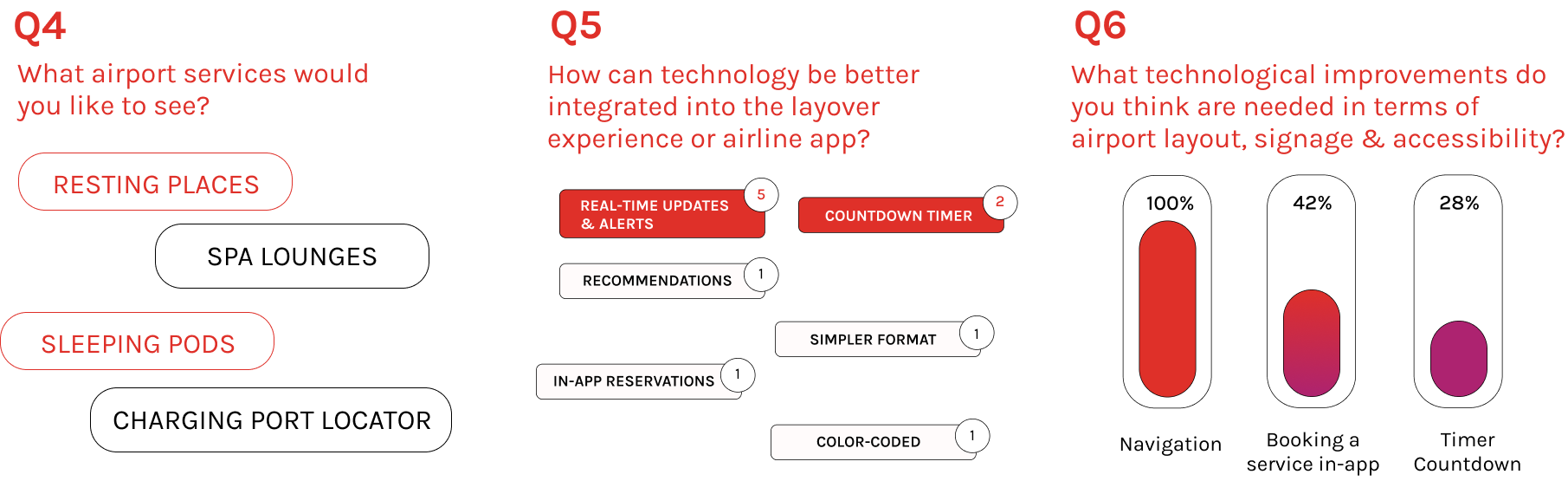 Q4
What airport services would you like to see?

RESTING PLACES

SPA LOUNGES

SLEEPING PODS

CHARGING PORT LOCATOR

Q5
How can technology be better integrated into the layover experience or airline app?

REAL-TIME UPDATES & ALERTS 5

COUNTDOWN TIMER 2

RECOMMENDATIONS 1

SIMPLER FORMAT 1

IN-APP RESERVATIONS 1

COLOR-CODED 1

Q6
What technological improvements do you think are needed in terms of airport layout, signage & accessibility?

100%
Navigation

42%
Booking a service in-app

28%
Timer Countdown